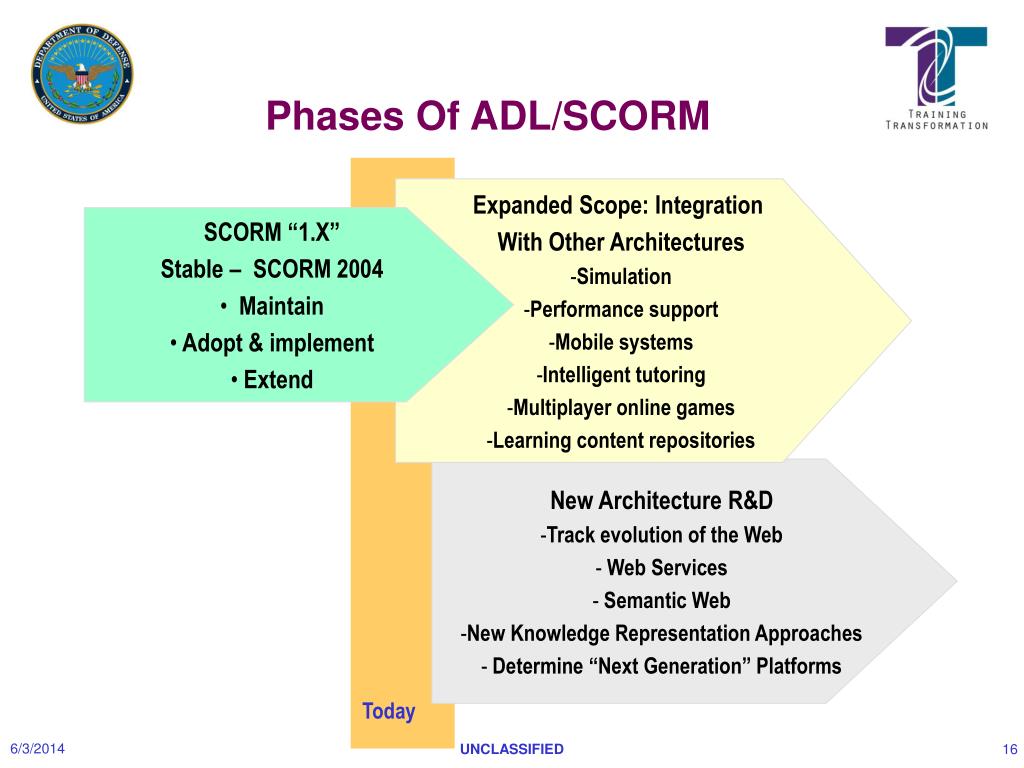 DEPARTMENT OF DEFENSE
UNITED STATES OF AMERICA

TRAINING TRANSFORMATION

Phases Of ADL/SCORM

SCORM “1.X”
Stable – SCORM 2004
• Maintain
• Adopt & implement
• Extend

Expanded Scope: Integration With Other Architectures
-Simulation
-Performance support
-Mobile systems
-Intelligent tutoring
-Multiplayer online games
-Learning content repositories

New Architecture R&D
-Track evolution of the Web
- Web Services
- Semantic Web
-New Knowledge Representation Approaches
- Determine “Next Generation” Platforms

Today

6/3/2014

UNCLASSIFIED

16